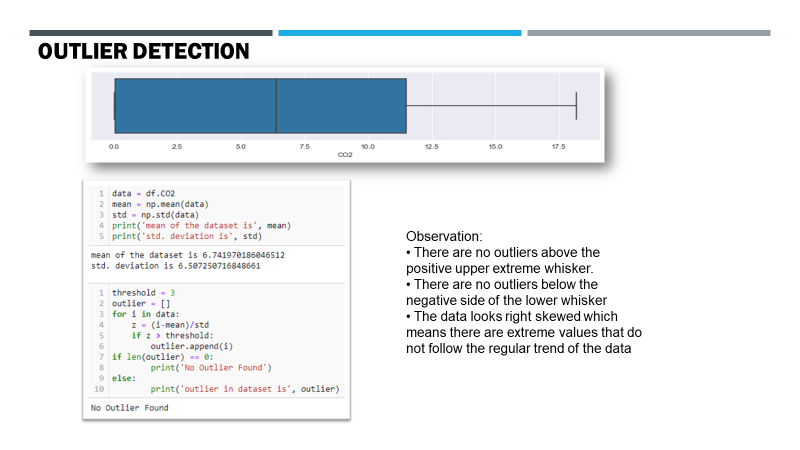 OUTLIER DETECTION

0.0 2.5 5.0 7.5 10.0 12.5 15.0 17.5
CO2

1 data = df.CO2
2 mean = np.mean(data)
3 std = np.std(data)
4 print('mean of the dataset is', mean)
5 print('std. deviation is', std)

mean of the dataset is 6.741970186046512
std. deviation is 6.507250716848661

1 threshold = 3
2 outlier = []
3 for i in data:
4     z = (i-mean)/std
5     if z > threshold:
6         outlier.append(i)
7 if len(outlier) == 0:
8         print('No Outlier Found')
9 else:
10         print('outlier in dataset is', outlier)

No Outlier Found

Observation:
• There are no outliers above the positive upper extreme whisker.
• There are no outliers below the negative side of the lower whisker
• The data looks right skewed which means there are extreme values that do not follow the regular trend of the data